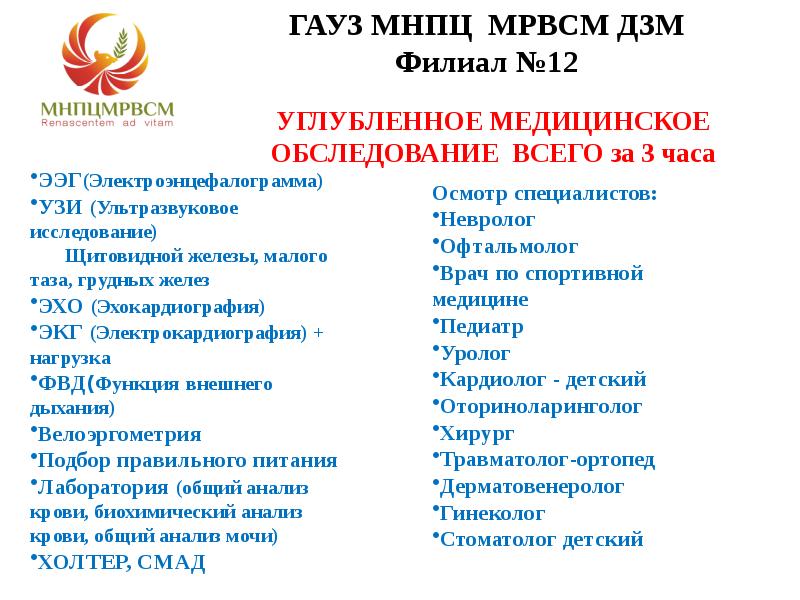 МНПЦМРВСМ
Renascentem ad vitam

ГАУЗ МНПЦ МРВСМ ДЗМ
Филиал №12

УГЛУБЛЕННОЕ МЕДИЦИНСКОЕ ОБСЛЕДОВАНИЕ ВСЕГО за 3 часа

•ЭЭГ(Электроэнцефалограмма)
•УЗИ (Ультразвуковое исследование)
Щитовидной железы, малого таза, грудных желез
•ЭХО (Эхокардиография)
•ЭКГ (Электрокардиография) + нагрузка
•ФВД(Функция внешнего дыхания)
•Велоэргометрия
•Подбор правильного питания
•Лаборатория (общий анализ крови, биохимический анализ крови, общий анализ мочи)
•ХОЛТЕР, СМАД

Осмотр специалистов:
•Невролог
•Офтальмолог
•Врач по спортивной медицине
•Педиатр
•Уролог
•Кардиолог - детский
•Оториноларинголог
•Хирург
•Травматолог-ортопед
•Дерматовенеролог
•Гинеколог
•Стоматолог детский